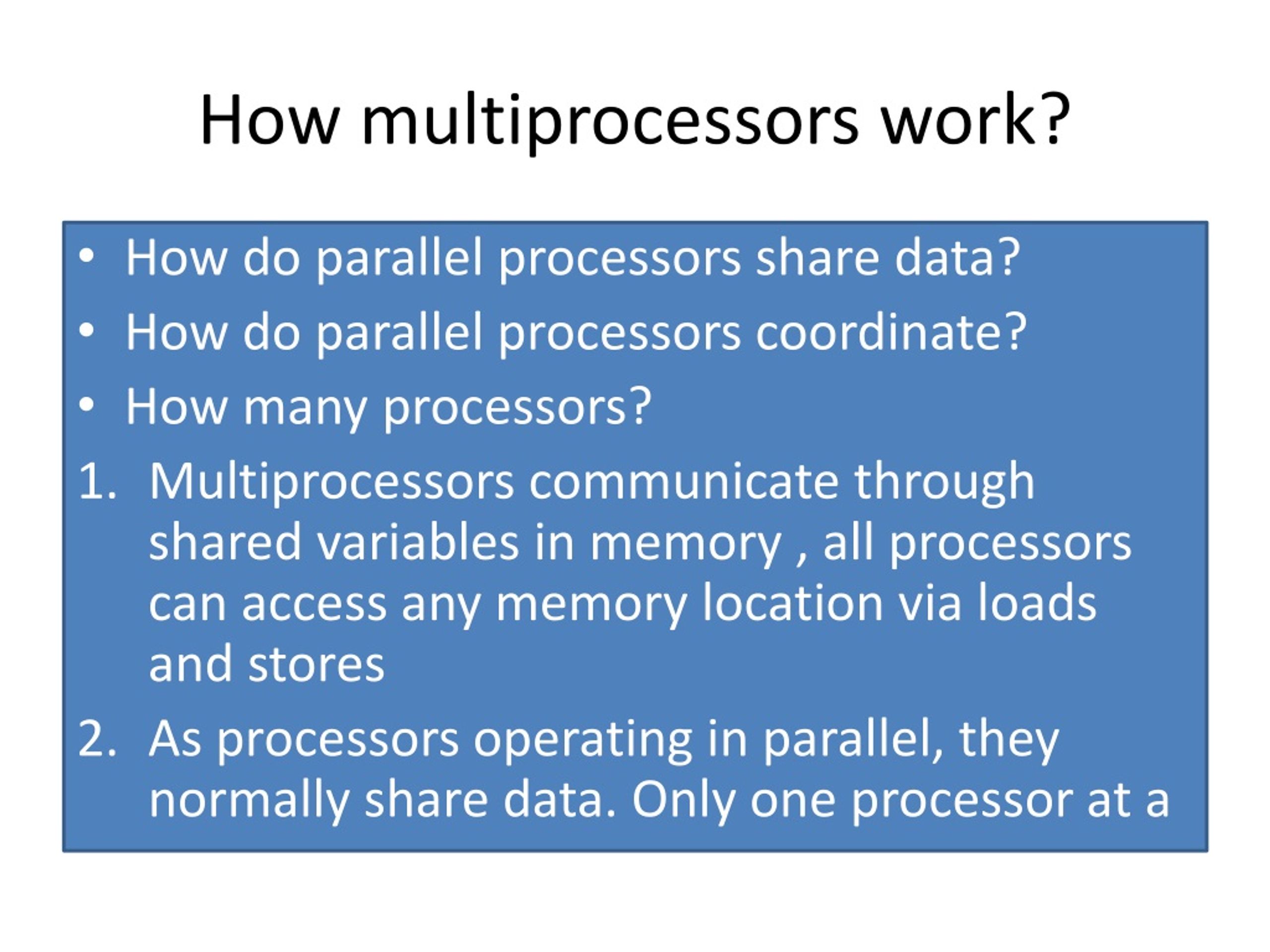 How multiprocessors work?

• How do parallel processors share data?
• How do parallel processors coordinate?
• How many processors?

1. Multiprocessors communicate through shared variables in memory , all processors can access any memory location via loads and stores
2. As processors operating in parallel, they normally share data. Only one processor at a